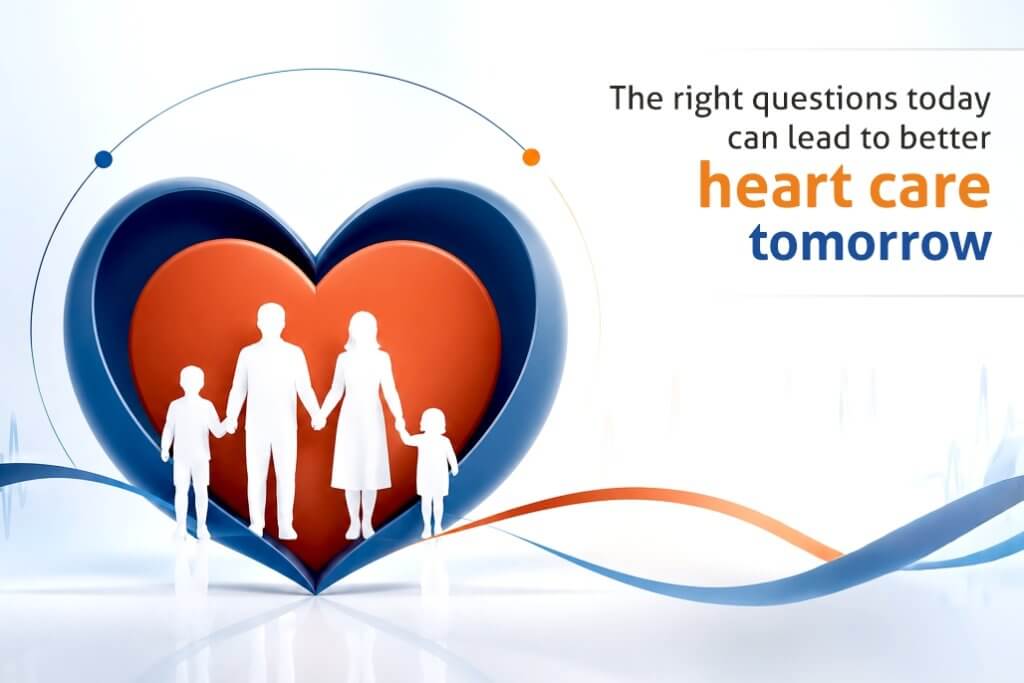 The right questions today can lead to better heart care tomorrow